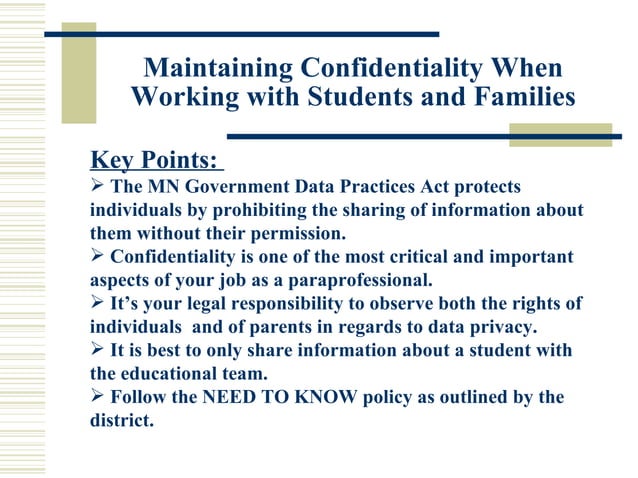 Maintaining Confidentiality When Working with Students and Families

Key Points:

➢ The MN Government Data Practices Act protects individuals by prohibiting the sharing of information about them without their permission.

➢ Confidentiality is one of the most critical and important aspects of your job as a paraprofessional.

➢ It's your legal responsibility to observe both the rights of individuals and of parents in regards to data privacy.

➢ It is best to only share information about a student with the educational team.

➢ Follow the NEED TO KNOW policy as outlined by the district.